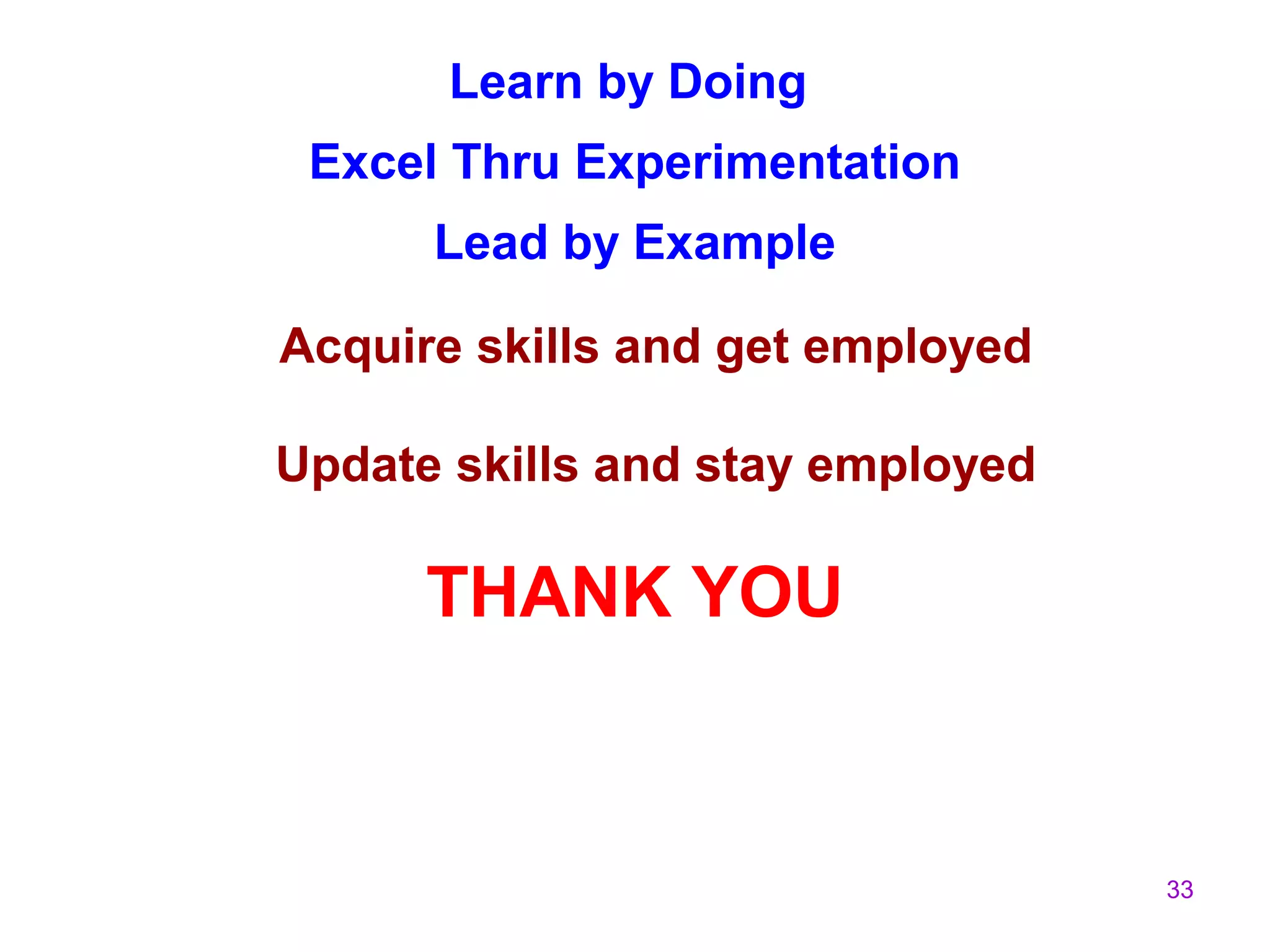 Learn by Doing

Excel Thru Experimentation

Lead by Example

Acquire skills and get employed

Update skills and stay employed

THANK YOU

33